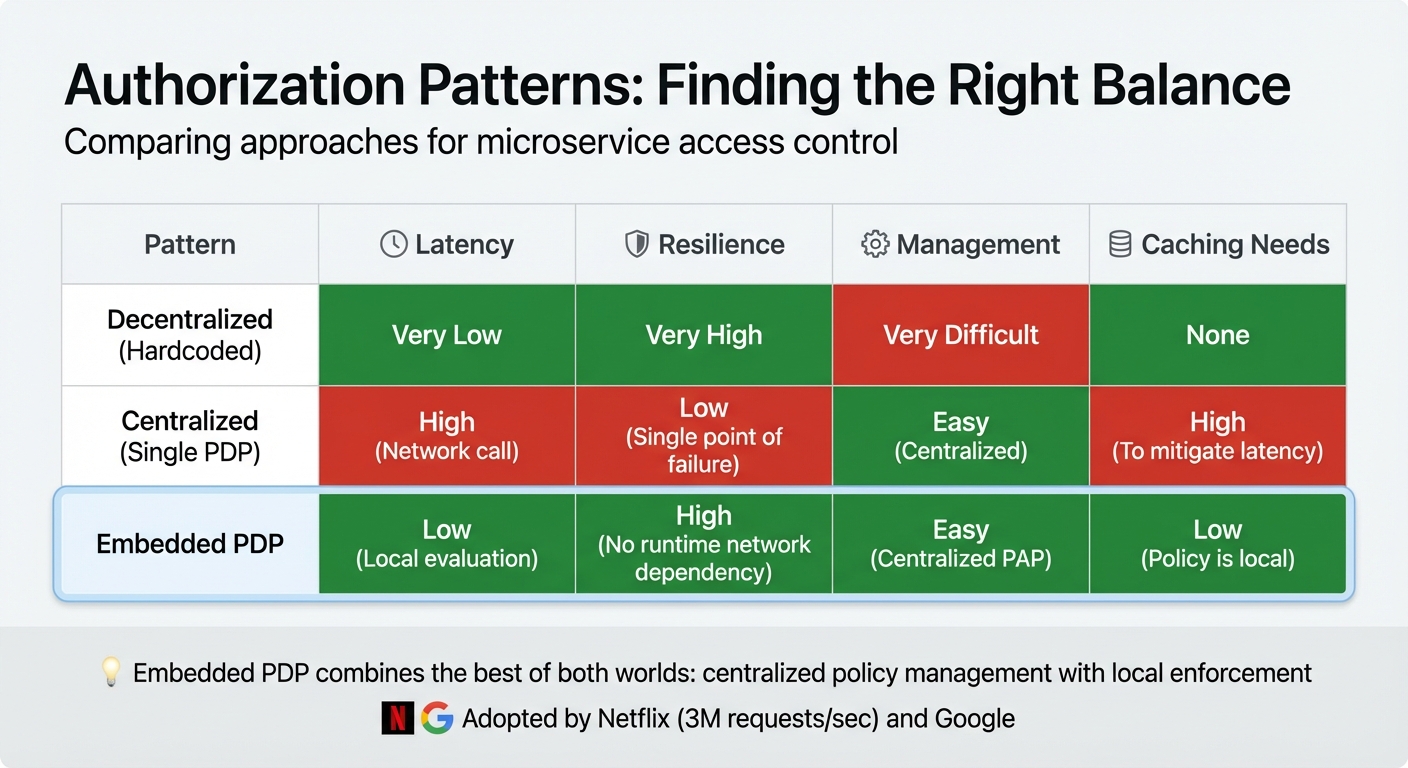 Authorization Patterns: Finding the Right Balance

Comparing approaches for microservice access control

| Pattern | Latency | Resilience | Management | Caching Needs |
|---|---|---|---|---|
| Decentralized (Hardcoded) | Very Low | Very High | Very Difficult | None |
| Centralized (Single PDP) | High (Network call) | Low (Single point of failure) | Easy (Centralized) | High (To mitigate latency) |
| Embedded PDP | Low (Local evaluation) | High (No runtime network dependency) | Easy (Centralized PAP) | Low (Policy is local) |

Embedded PDP combines the best of both worlds: centralized policy management with local enforcement

N G Adopted by Netflix (3M requests/sec) and Google